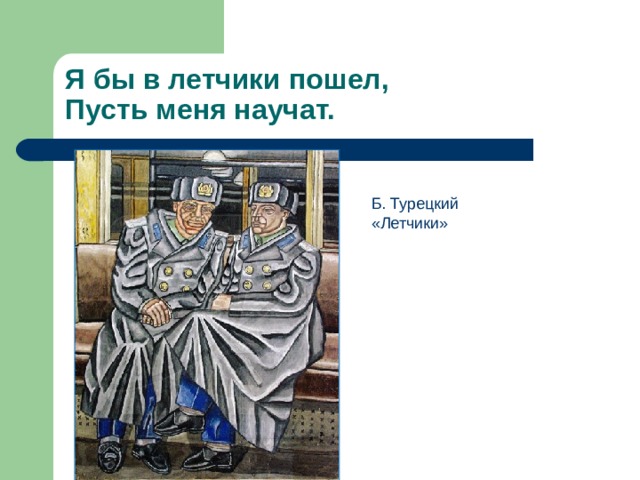 Я бы в летчики пошел,
Пусть меня научат.

Б. Турецкий
«Летчики»